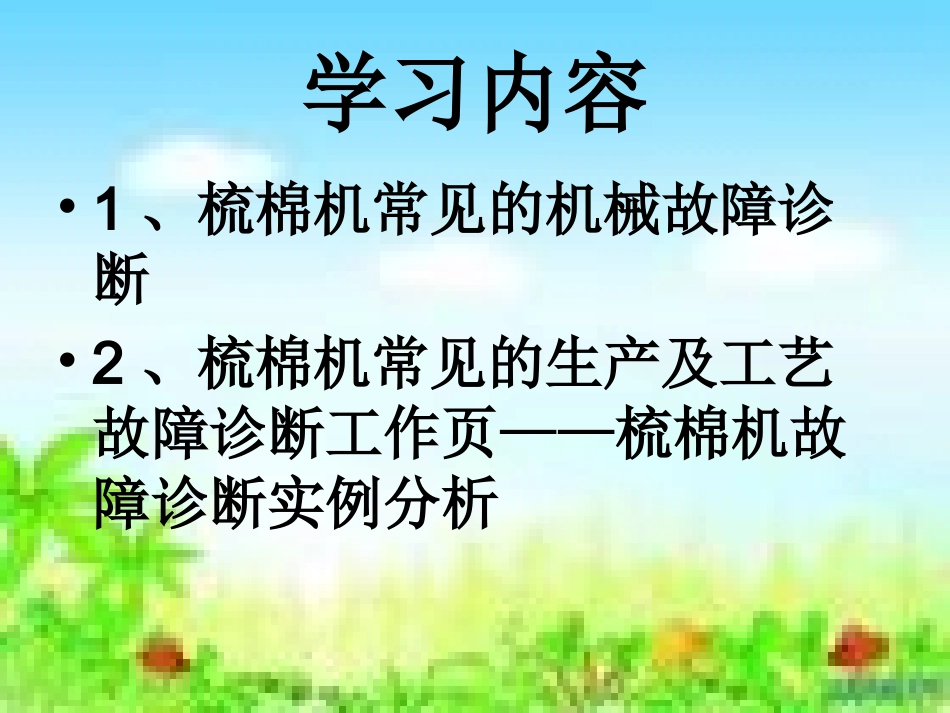 学习内容

• 1 、梳棉机常见的机械故障诊断

• 2 、梳棉机常见的生产及工艺故障诊断工作页——梳棉机故障诊断实例分析